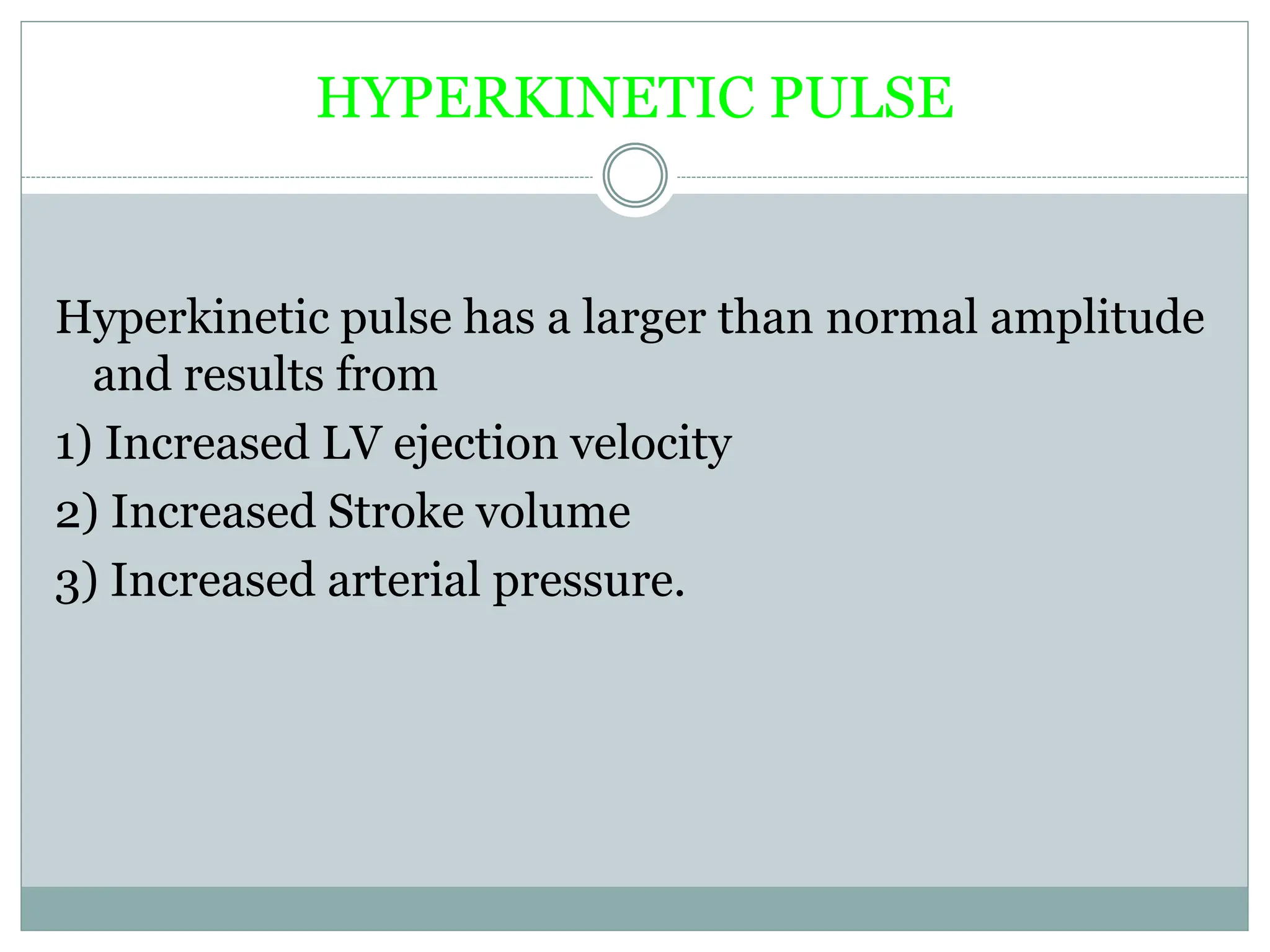 HYPERKINETIC PULSE

Hyperkinetic pulse has a larger than normal amplitude and results from

1) Increased LV ejection velocity

2) Increased Stroke volume

3) Increased arterial pressure.